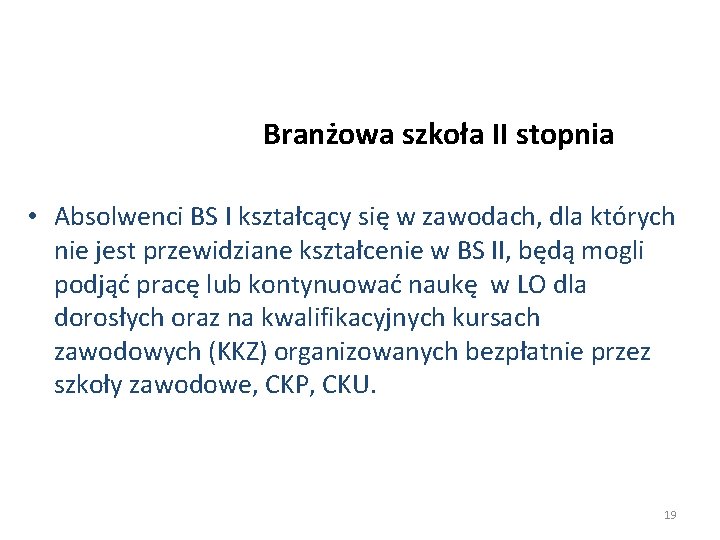 Branżowa szkoła II stopnia

• Absolwenci BS I kształcący się w zawodach, dla których nie jest przewidziane kształcenie w BS II, będą mogli podjąć pracę lub kontynuować naukę w LO dla dorosłych oraz na kwalifikacyjnych kursach zawodowych (KKZ) organizowanych bezpłatnie przez szkoły zawodowe, CKP, CKU.

19